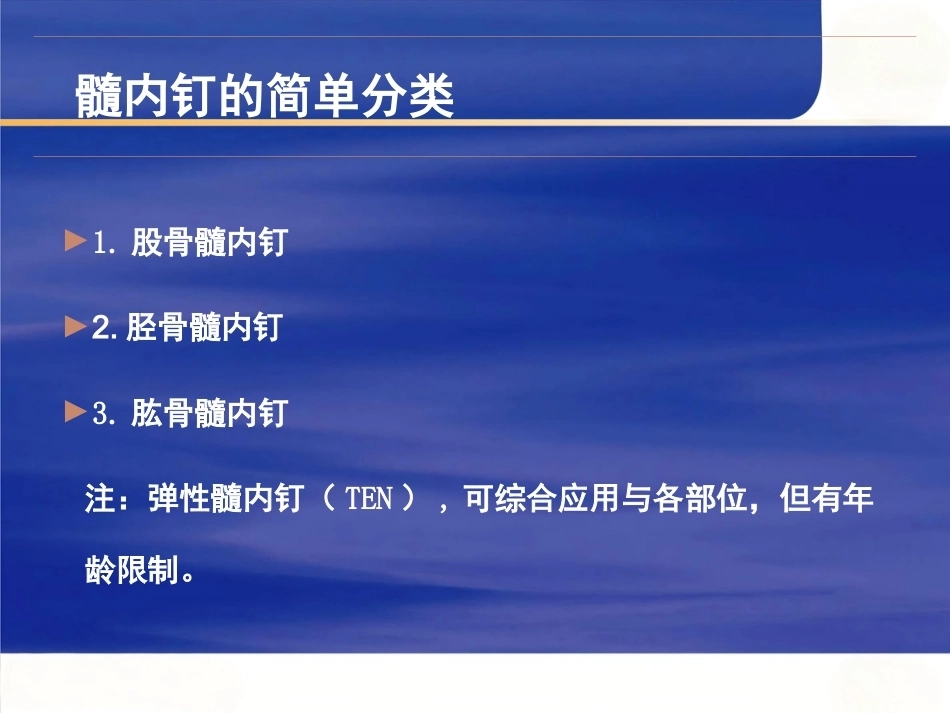 髓内钉的简单分类

►1. 股骨髓内钉

►2. 胫骨髓内钉

►3. 肱骨髓内钉

注：弹性髓内钉（ TEN ），可综合应用与各部位，但有年龄限制。